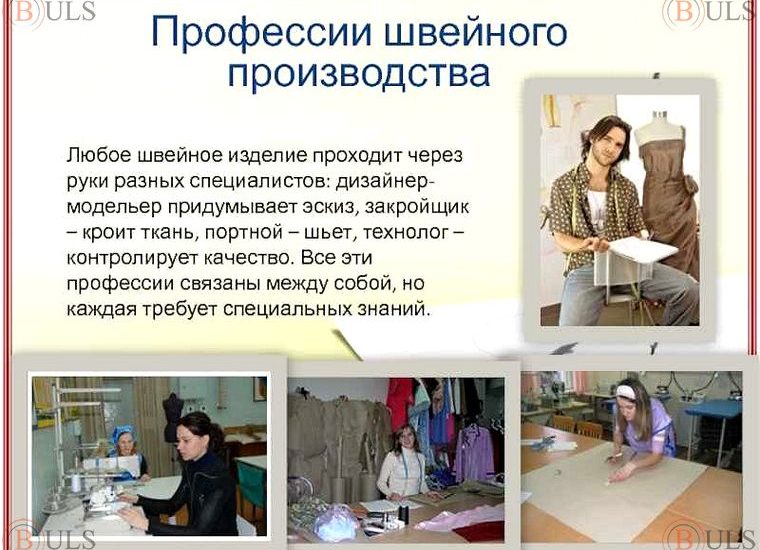 (B)ULS

(B)ULS

Профессии швейного производства

Любое швейное изделие проходит через руки разных специалистов: дизайнер-модельер придумывает эскиз, закройщик – кроит ткань, портной – шьет, технолог – контролирует качество. Все эти профессии связаны между собой, но каждая требует специальных знаний.

(B)ULS

(B)ULS